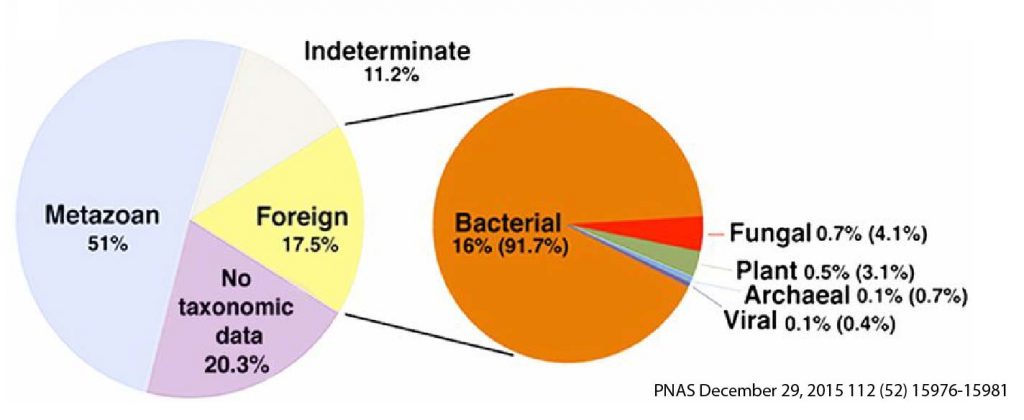 Indeterminate
11.2%

Metazoan
51%

Foreign
17.5%

No taxonomic data
20.3%

Bacterial
16% (91.7%)

Fungal 0.7% (4.1%)

Plant 0.5% (3.1%)

Archaeal 0.1% (0.7%)

Viral 0.1% (0.4%)

PNAS December 29, 2015 112 (52) 15976-15981